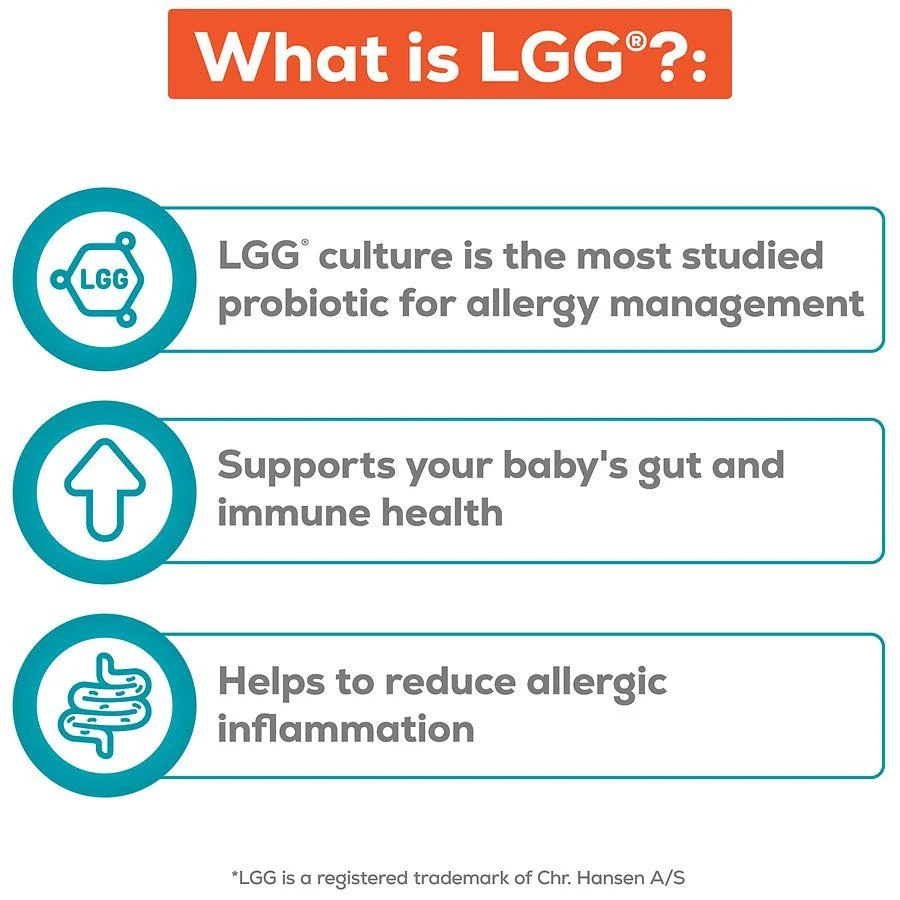 What is LGG®?:

LGG

LGG® culture is the most studied probiotic for allergy management

Supports your baby's gut and immune health

Helps to reduce allergic inflammation

*LGG is a registered trademark of Chr. Hansen A/S